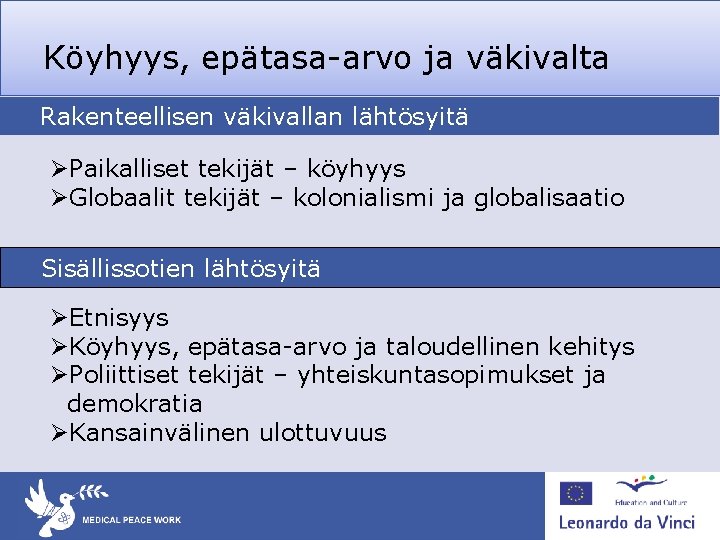 Köyhyys, epätasa-arvo ja väkivalta

Rakenteellisen väkivallan lähtösyitä

➢Paikalliset tekijät – köyhyys
➢Globaalit tekijät – kolonialismi ja globalisaatio

Sisällissotien lähtösyitä

➢Etnisyys
➢Köyhyys, epätasa-arvo ja taloudellinen kehitys
➢Poliittiset tekijät – yhteiskuntasopimukset ja demokratia
➢Kansainvälinen ulottuvuus

MEDICAL PEACE WORK

Education and Culture

Leonardo da Vinci